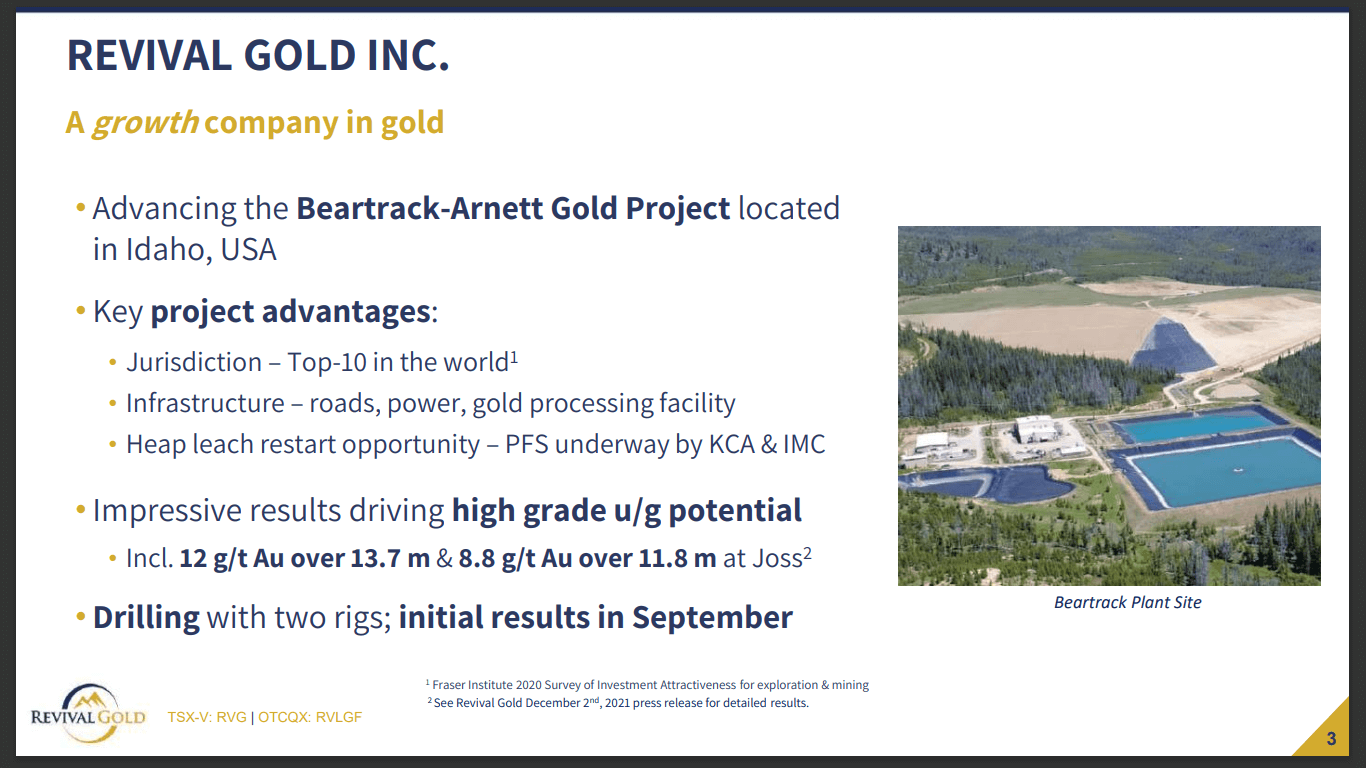 REVIVAL GOLD INC.

A growth company in gold

• Advancing the Beartrack-Arnett Gold Project located in Idaho, USA

• Key project advantages:

• Jurisdiction – Top-10 in the world$^1$

• Infrastructure – roads, power, gold processing facility

• Heap leach restart opportunity – PFS underway by KCA & IMC

• Impressive results driving high grade u/g potential

• Incl. 12 g/t Au over 13.7 m & 8.8 g/t Au over 11.8 m at Joss$^2$

• Drilling with two rigs; initial results in September

Beartrack Plant Site

$^1$ Fraser Institute 2020 Survey of Investment Attractiveness for exploration & mining
$^2$ See Revival Gold December 2$^{nd}$, 2021 press release for detailed results.

REVIVAL GOLD TSX-V: RVG | OTCQX: RVLGF

3